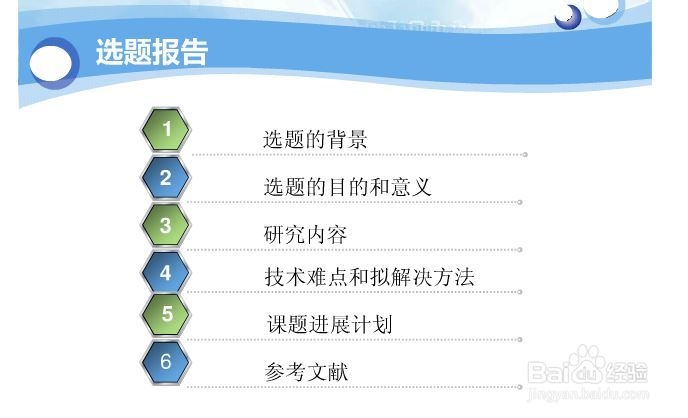 选题报告

1 选题的背景

2 选题的目的和意义

3 研究内容

4 技术难点和拟解决方法

5 课题进展计划

6 参考文献

Baidu经验
jingyan.baidu.com